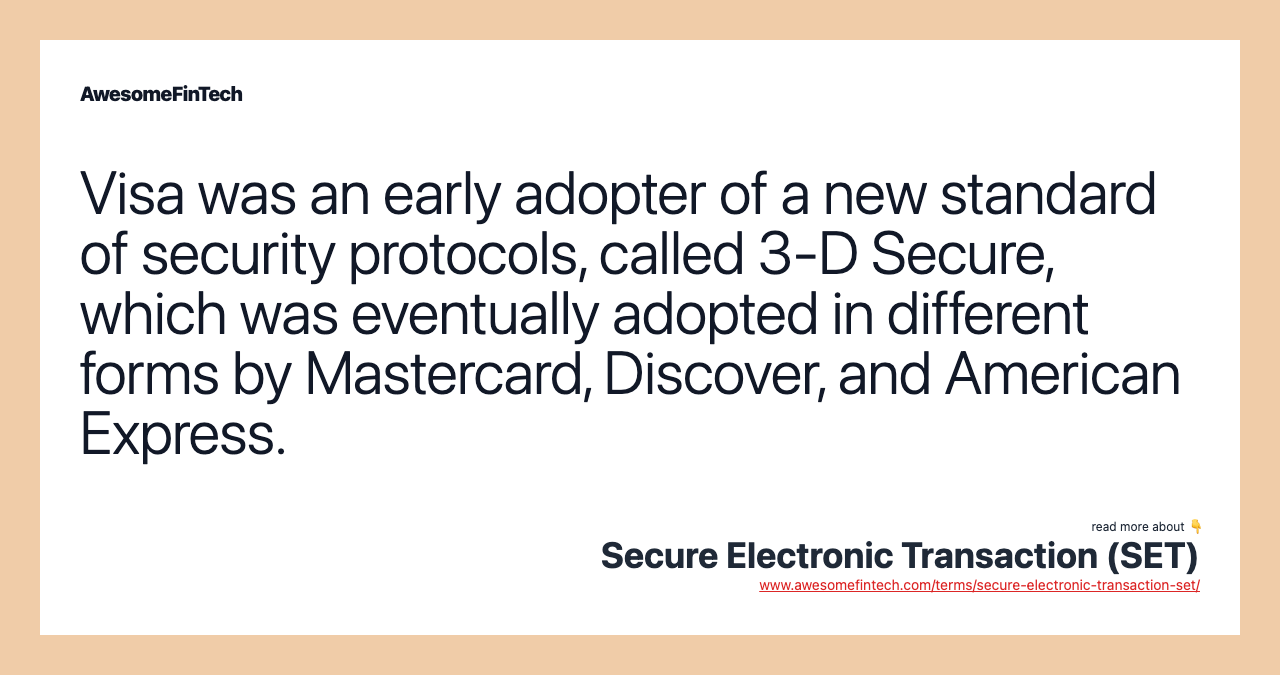 AwesomeFinTech

Visa was an early adopter of a new standard of security protocols, called 3-D Secure, which was eventually adopted in different forms by Mastercard, Discover, and American Express.

read more about 👇
Secure Electronic Transaction (SET)
www.awesomefintech.com/terms/secure-electronic-transaction-set/